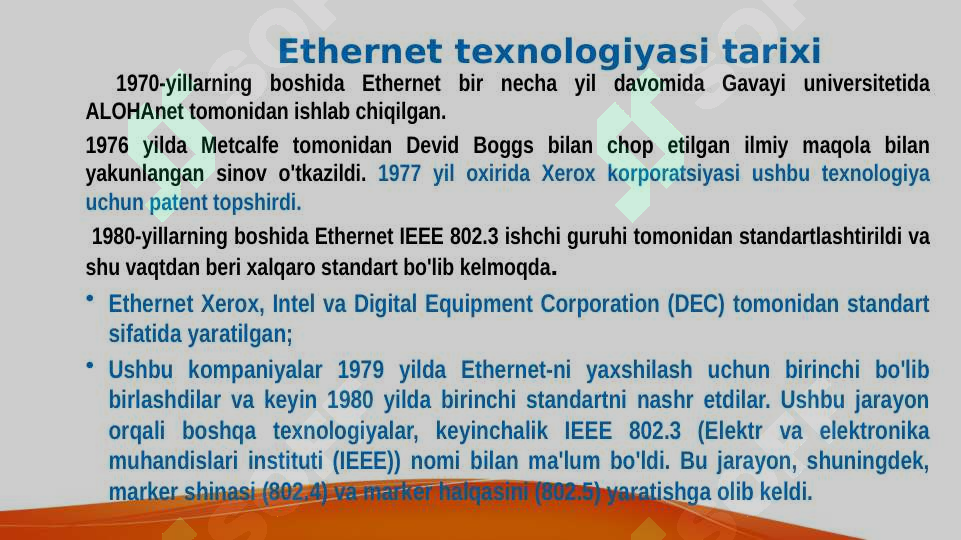 Ethernet texnologiyasi tarixi

1970-yillarning boshida Ethernet bir necha yil davomida Gavayi universitetida ALOHAnet tomonidan ishlab chiqilgan.

1976 yilda Metcalfe tomonidan Devid Boggs bilan chop etilgan ilmiy maqola bilan yakunlangan sinov o'tkazildi. 1977 yil oxirida Xerox korporatsiyasi ushbu texnologiya uchun patent topshirdi.

1980-yillarning boshida Ethernet IEEE 802.3 ishchi guruhi tomonidan standartlashtirildi va shu vaqtdan beri xalqaro standart bo'lib kelmoqda.

• Ethernet Xerox, Intel va Digital Equipment Corporation (DEC) tomonidan standart sifatida yaratilgan;

• Ushbu kompaniyalar 1979 yilda Ethernet-ni yaxshilash uchun birinchi bo'lib birlashdilar va keyin 1980 yilda birinchi standartni nashr etdilar. Ushbu jarayon orqali boshqa texnologiyalar, keyinchalik IEEE 802.3 (Elektr va elektronika muhandislari instituti (IEEE)) nomi bilan ma'lum bo'ldi. Bu jarayon, shuningdek, marker shinasi (802.4) va marker halqasini (802.5) yaratishga olib keldi.